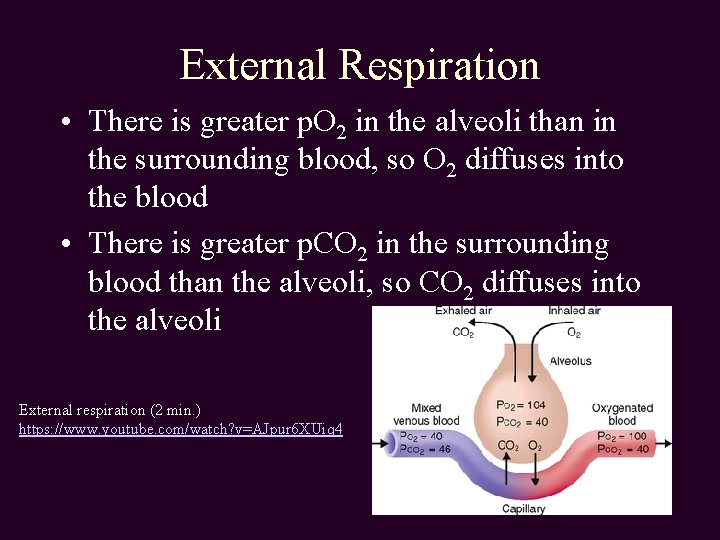 External Respiration

• There is greater $pO_2$ in the alveoli than in the surrounding blood, so $O_2$ diffuses into the blood

• There is greater $pCO_2$ in the surrounding blood than the alveoli, so $CO_2$ diffuses into the alveoli

External respiration (2 min.)
https://www.youtube.com/watch?v=AJpur6XUiq4

Exhaled air
$CO_2$
Inhaled air
$O_2$
Alveolus
$P_{O_2} = 104$
$P_{CO_2} = 40$
Mixed venous blood
$P_{O_2} = 40$
$P_{CO_2} = 46$
$CO_2$ $O_2$
Oxygenated blood
$P_{O_2} = 100$
$P_{CO_2} = 40$
Capillary